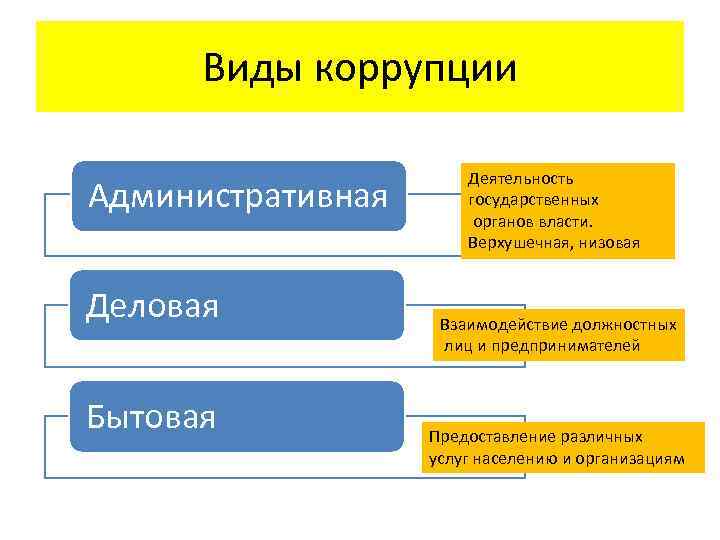 Виды коррупции

Административная

Деятельность государственных органов власти. Верхушечная, низовая

Деловая

Взаимодействие должностных лиц и предпринимателей

Бытовая

Предоставление различных услуг населению и организациям